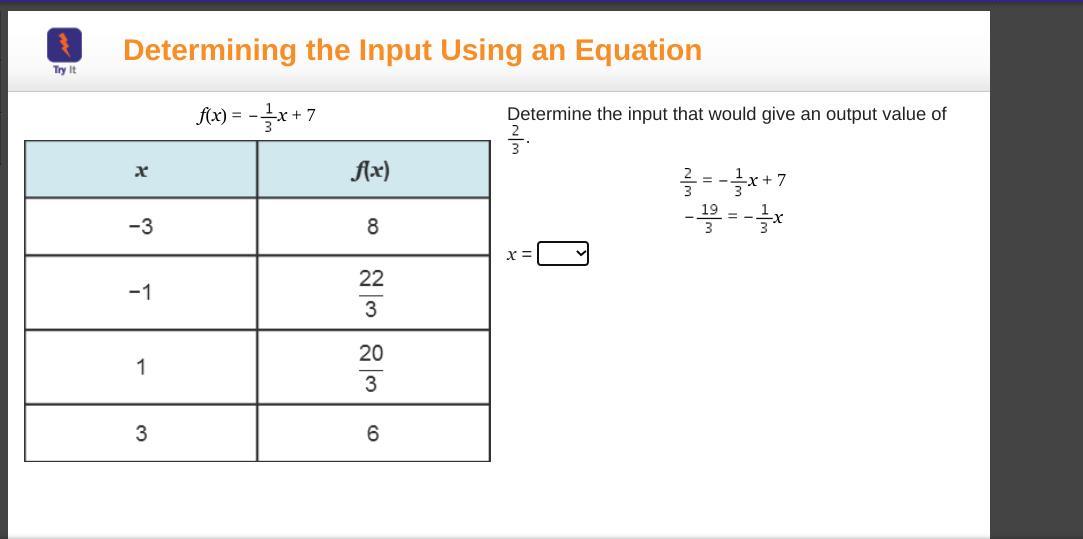 Try It

Determining the Input Using an Equation

$f(x) = -\frac{1}{3}x + 7$

| $x$ | $f(x)$ |
|---|---|
| −3 | 8 |
| −1 | $\frac{22}{3}$ |
| 1 | $\frac{20}{3}$ |
| 3 | 6 |

Determine the input that would give an output value of $\frac{2}{3}$.

$\frac{2}{3} = -\frac{1}{3}x + 7$

$-\frac{19}{3} = -\frac{1}{3}x$

$x =$